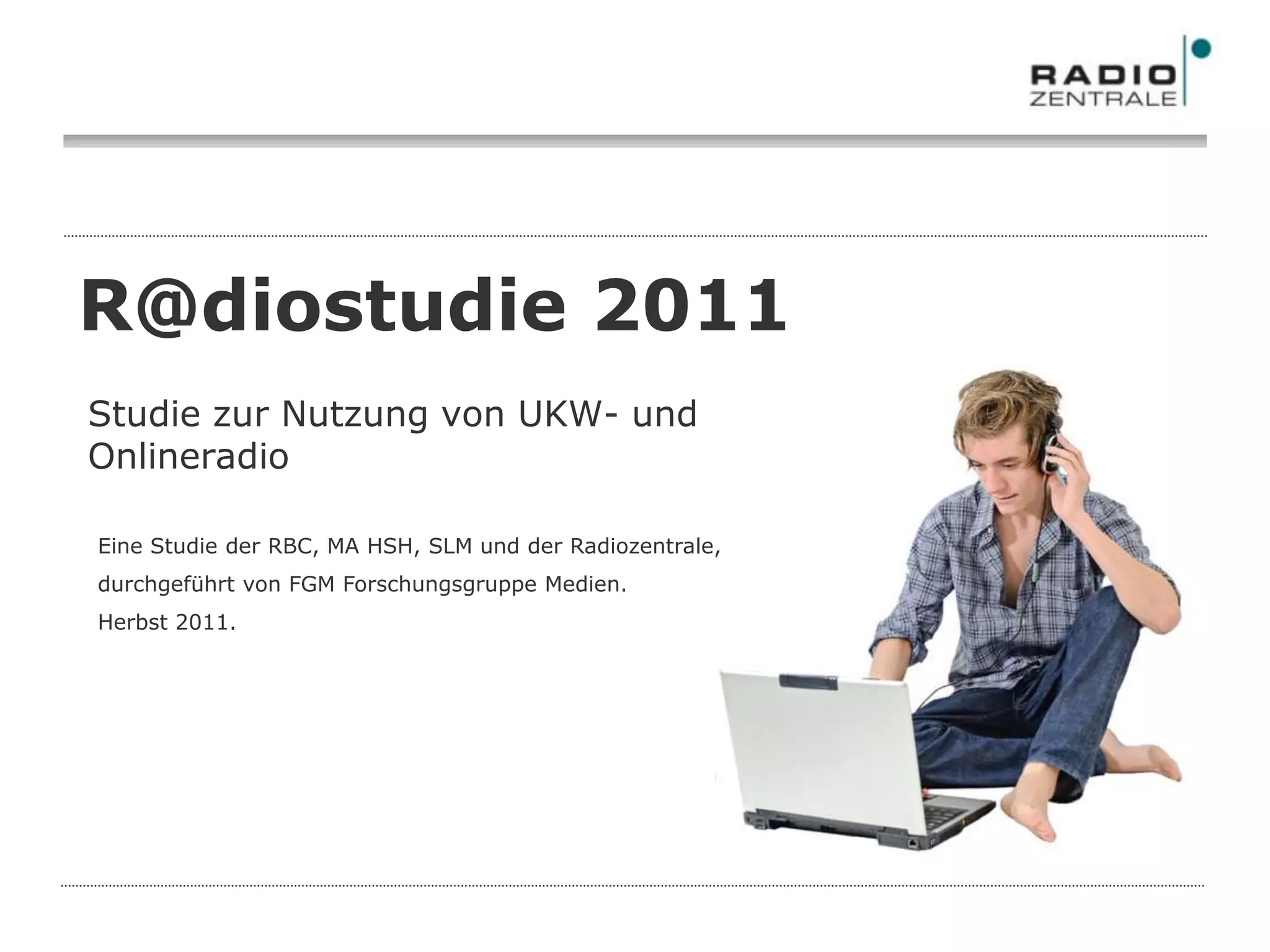 RADIO
ZENTRALE

R@diostudie 2011

Studie zur Nutzung von UKW- und Onlineradio

Eine Studie der RBC, MA HSH, SLM und der Radiozentrale,
durchgeführt von FGM Forschungsgruppe Medien.
Herbst 2011.